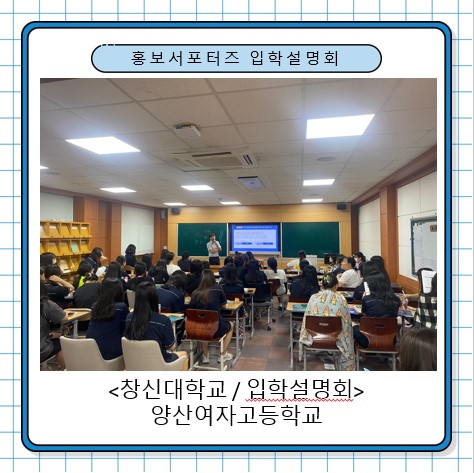 홍보서포터즈 입학설명회

<창신대학교 / 입학설명회>
양산여자고등학교